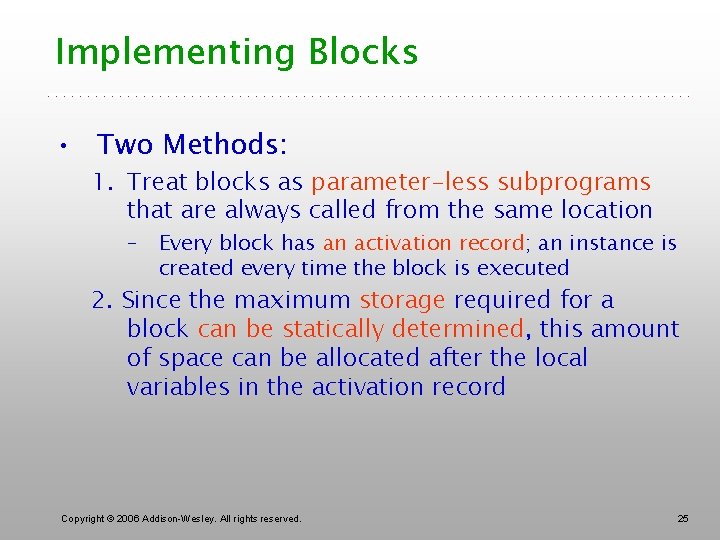 Implementing Blocks

• Two Methods:

1. Treat blocks as parameter-less subprograms that are always called from the same location

– Every block has an activation record; an instance is created every time the block is executed

2. Since the maximum storage required for a block can be statically determined, this amount of space can be allocated after the local variables in the activation record

Copyright © 2006 Addison-Wesley. All rights reserved.

25